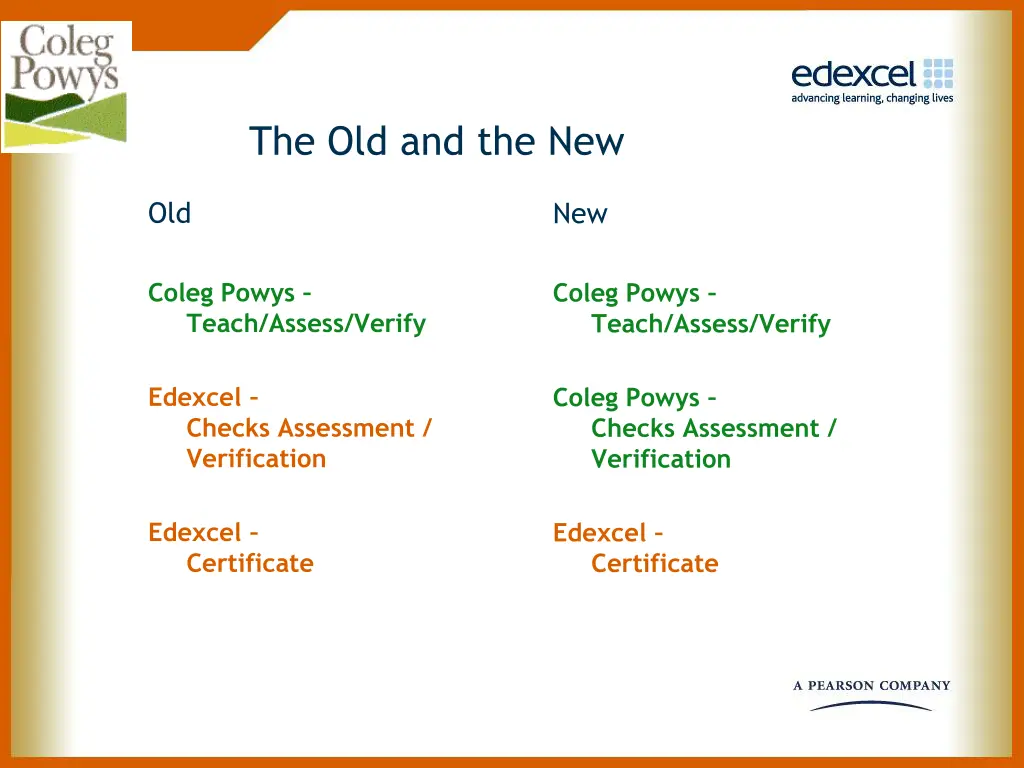 Coleg Powys

edexcel
advancing learning, changing lives

The Old and the New

Old

Coleg Powys – Teach/Assess/Verify

Edexcel – Checks Assessment / Verification

Edexcel – Certificate

New

Coleg Powys – Teach/Assess/Verify

Coleg Powys – Checks Assessment / Verification

Edexcel – Certificate

A PEARSON COMPANY